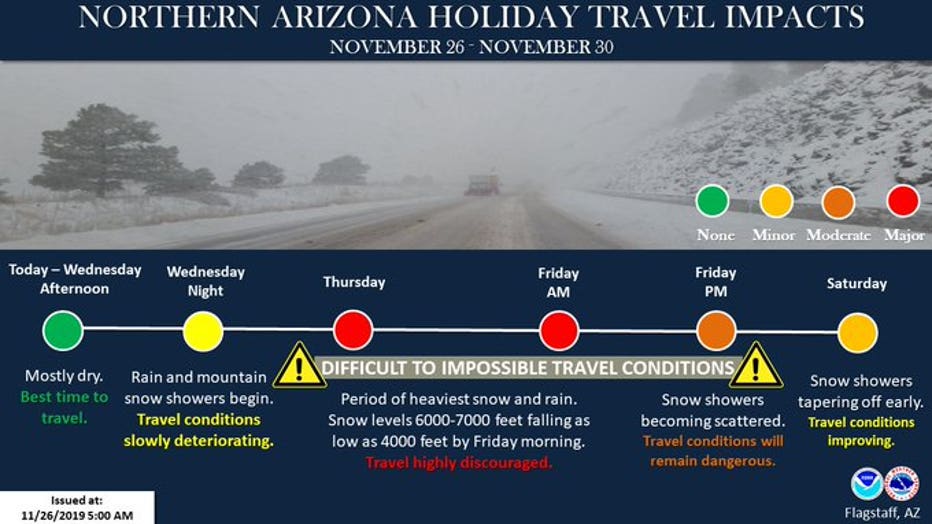 NORTHERN ARIZONA HOLIDAY TRAVEL IMPACTS
NOVEMBER 26 - NOVEMBER 30

None Minor Moderate Major

Today – Wednesday Afternoon

Wednesday Night

Thursday

Friday AM

Friday PM

Saturday

DIFFICULT TO IMPOSSIBLE TRAVEL CONDITIONS

Mostly dry. Best time to travel.

Rain and mountain snow showers begin. Travel conditions slowly deteriorating.

Period of heaviest snow and rain. Snow levels 6000-7000 feet falling as low as 4000 feet by Friday morning. Travel highly discouraged.

Snow showers becoming scattered. Travel conditions will remain dangerous.

Snow showers tapering off early. Travel conditions improving.

Issued at:
11/26/2019 5:00 AM

Flagstaff, AZ